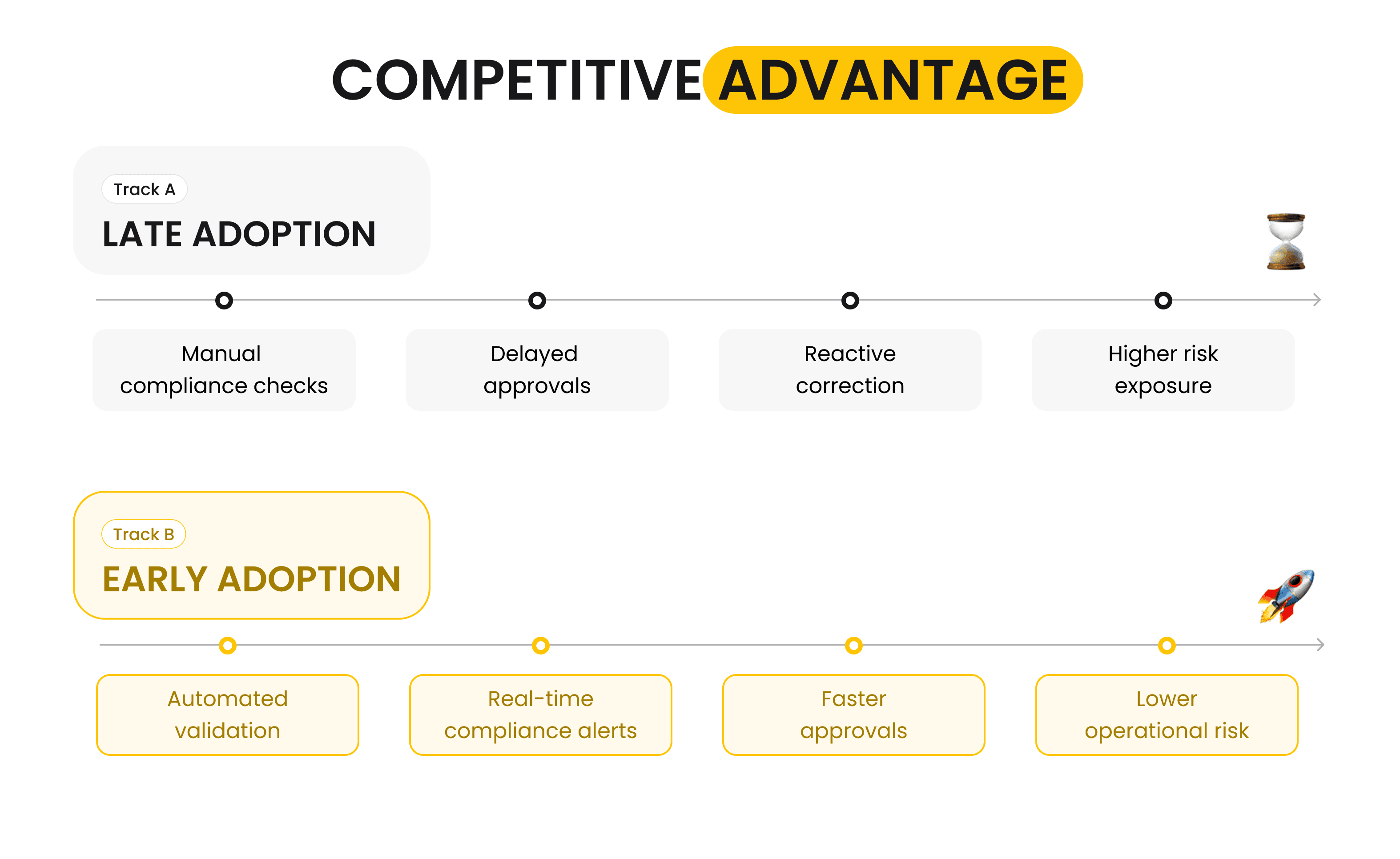 COMPETITIVE ADVANTAGE

Track A
LATE ADOPTION

Manual compliance checks

Delayed approvals

Reactive correction

Higher risk exposure

Track B
EARLY ADOPTION

Automated validation

Real-time compliance alerts

Faster approvals

Lower operational risk